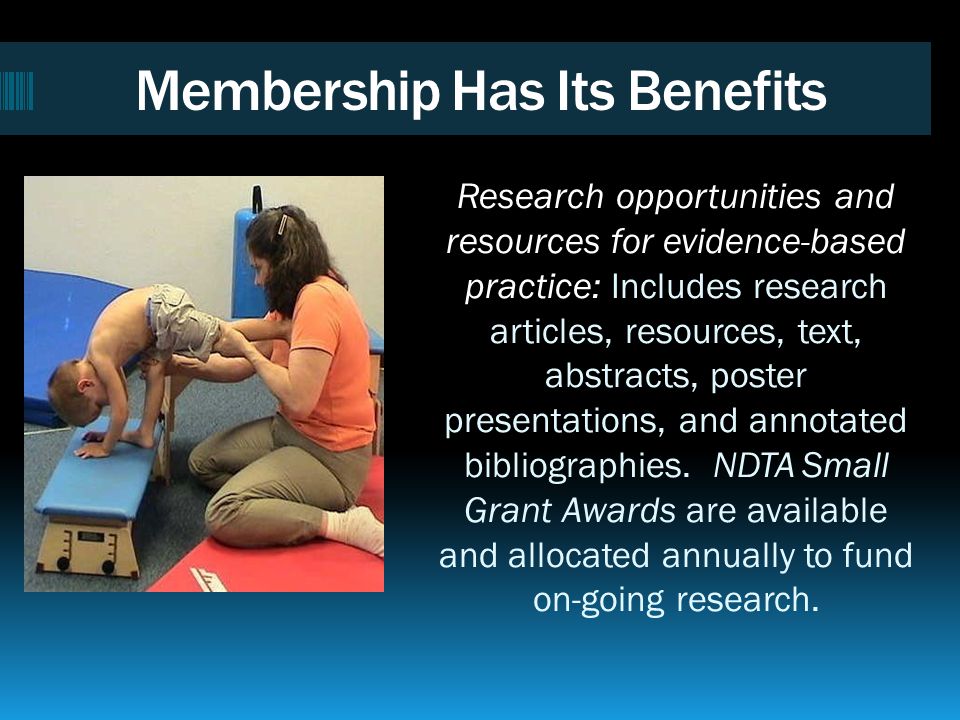 Membership Has Its Benefits

Research opportunities and resources for evidence-based practice: Includes research articles, resources, text, abstracts, poster presentations, and annotated bibliographies. NDTA Small Grant Awards are available and allocated annually to fund on-going research.